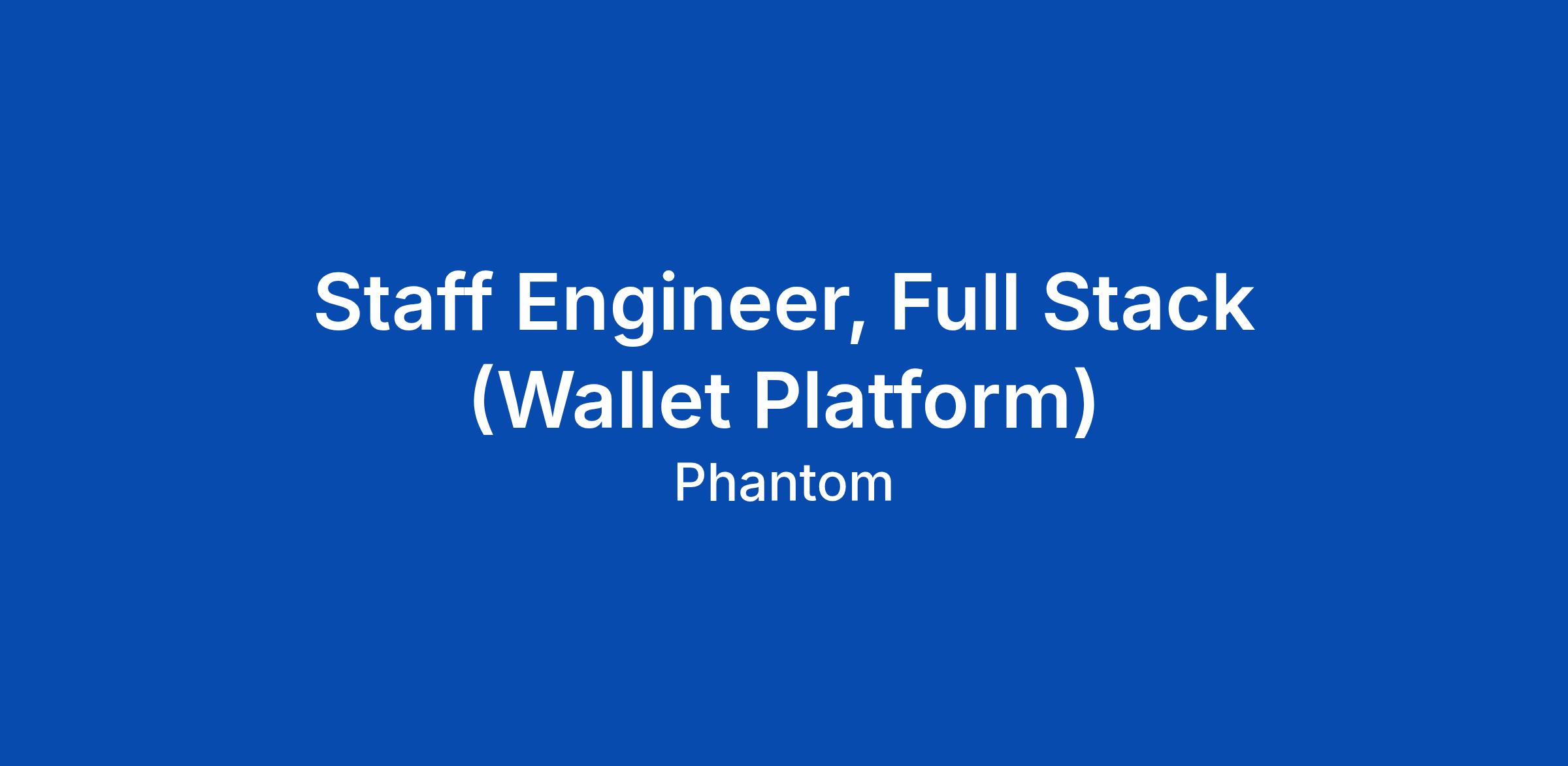 Staff Engineer, Full Stack (Wallet Platform)

Phantom